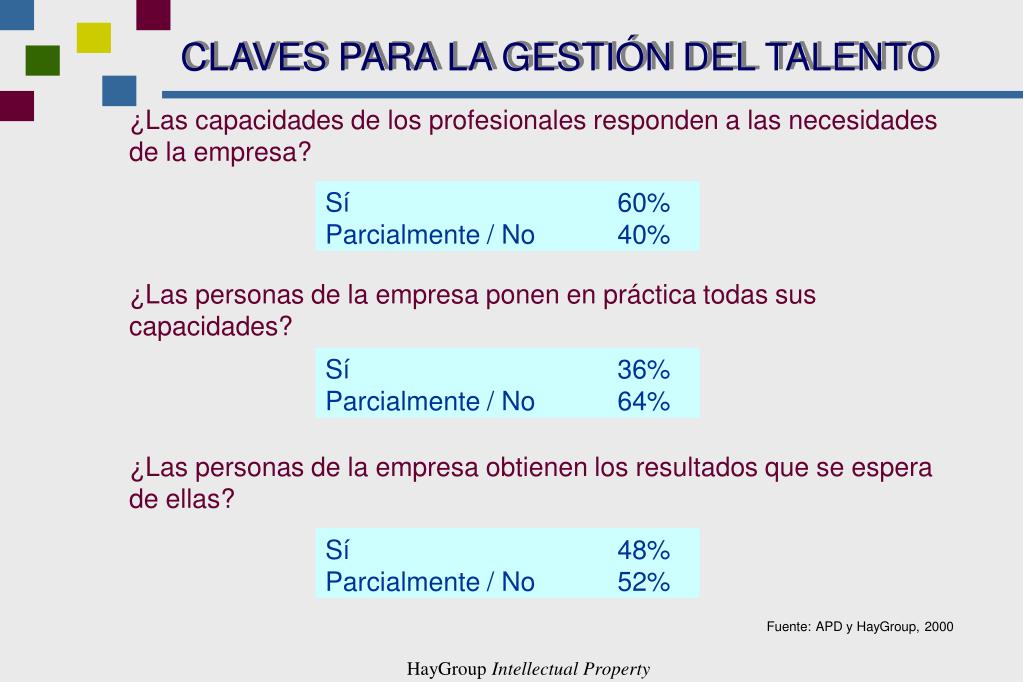 CLAVES PARA LA GESTIÓN DEL TALENTO

¿Las capacidades de los profesionales responden a las necesidades de la empresa?

| Sí | 60% |
|---|---|
| Parcialmente / No | 40% |

¿Las personas de la empresa ponen en práctica todas sus capacidades?

| Sí | 36% |
|---|---|
| Parcialmente / No | 64% |

¿Las personas de la empresa obtienen los resultados que se espera de ellas?

| Sí | 48% |
|---|---|
| Parcialmente / No | 52% |

Fuente: APD y HayGroup, 2000

HayGroup Intellectual Property